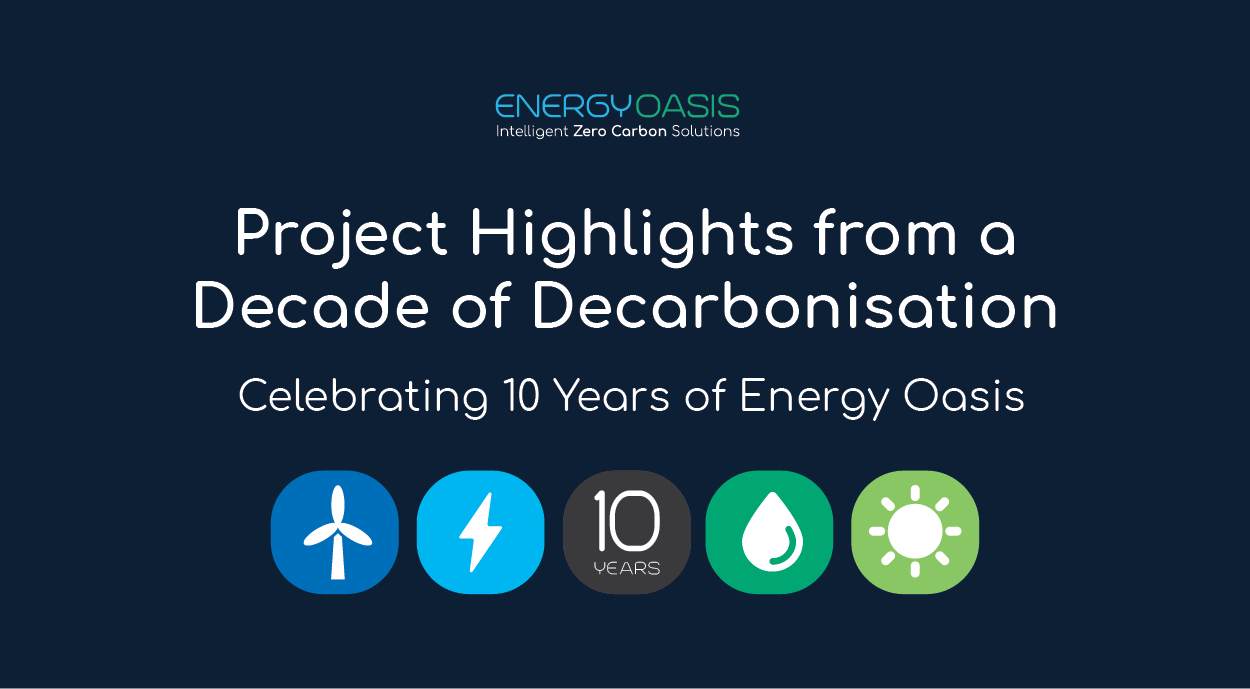 ENERGYOASIS
Intelligent Zero Carbon Solutions

Project Highlights from a Decade of Decarbonisation

Celebrating 10 Years of Energy Oasis

10
YEARS